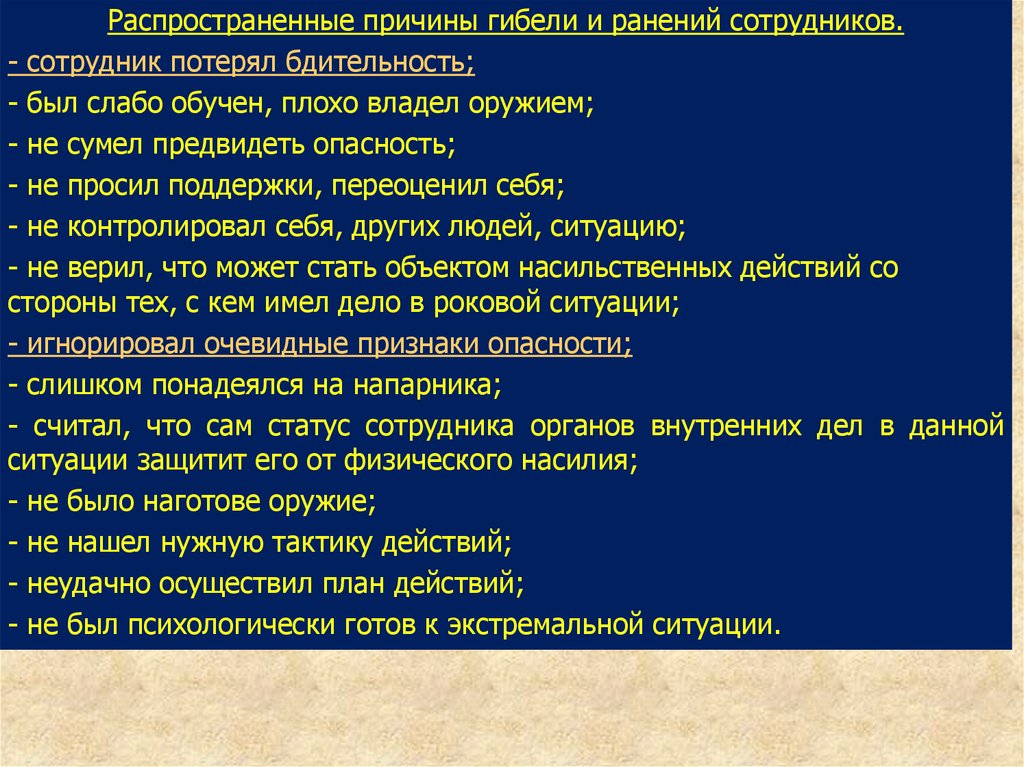 Распространенные причины гибели и ранений сотрудников.

- сотрудник потерял бдительность;

- был слабо обучен, плохо владел оружием;

- не сумел предвидеть опасность;

- не просил поддержки, переоценил себя;

- не контролировал себя, других людей, ситуацию;

- не верил, что может стать объектом насильственных действий со стороны тех, с кем имел дело в роковой ситуации;

- игнорировал очевидные признаки опасности;

- слишком понадеялся на напарника;

- считал, что сам статус сотрудника органов внутренних дел в данной ситуации защитит его от физического насилия;

- не было наготове оружие;

- не нашел нужную тактику действий;

- неудачно осуществил план действий;

- не был психологически готов к экстремальной ситуации.